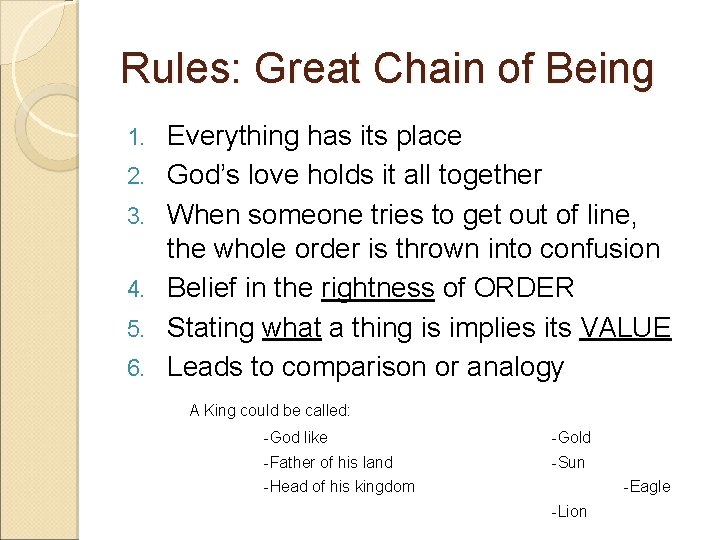 Rules: Great Chain of Being

1. Everything has its place
2. God's love holds it all together
3. When someone tries to get out of line, the whole order is thrown into confusion
4. Belief in the rightness of ORDER
5. Stating what a thing is implies its VALUE
6. Leads to comparison or analogy

A King could be called:

-God like
-Father of his land
-Head of his kingdom

-Gold
-Sun
-Eagle
-Lion